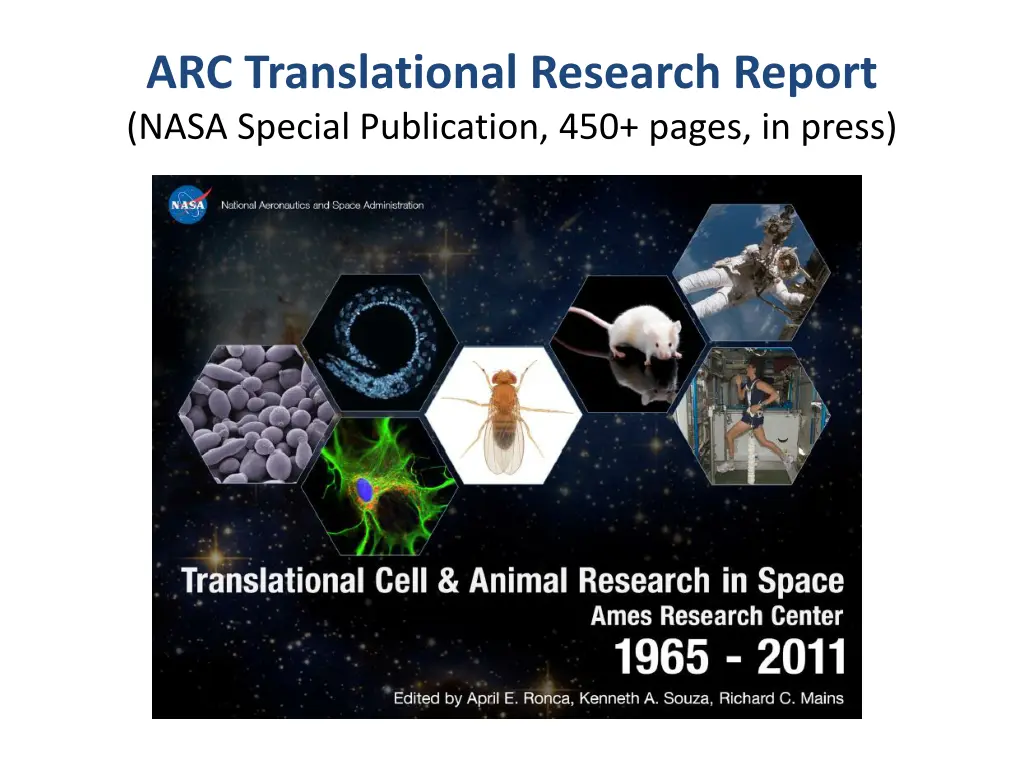 ARC Translational Research Report
(NASA Special Publication, 450+ pages, in press)

NASA National Aeronautics and Space Administration

Translational Cell & Animal Research in Space
Ames Research Center
1965 - 2011
Edited by April E. Ronca, Kenneth A. Souza, Richard C. Mains